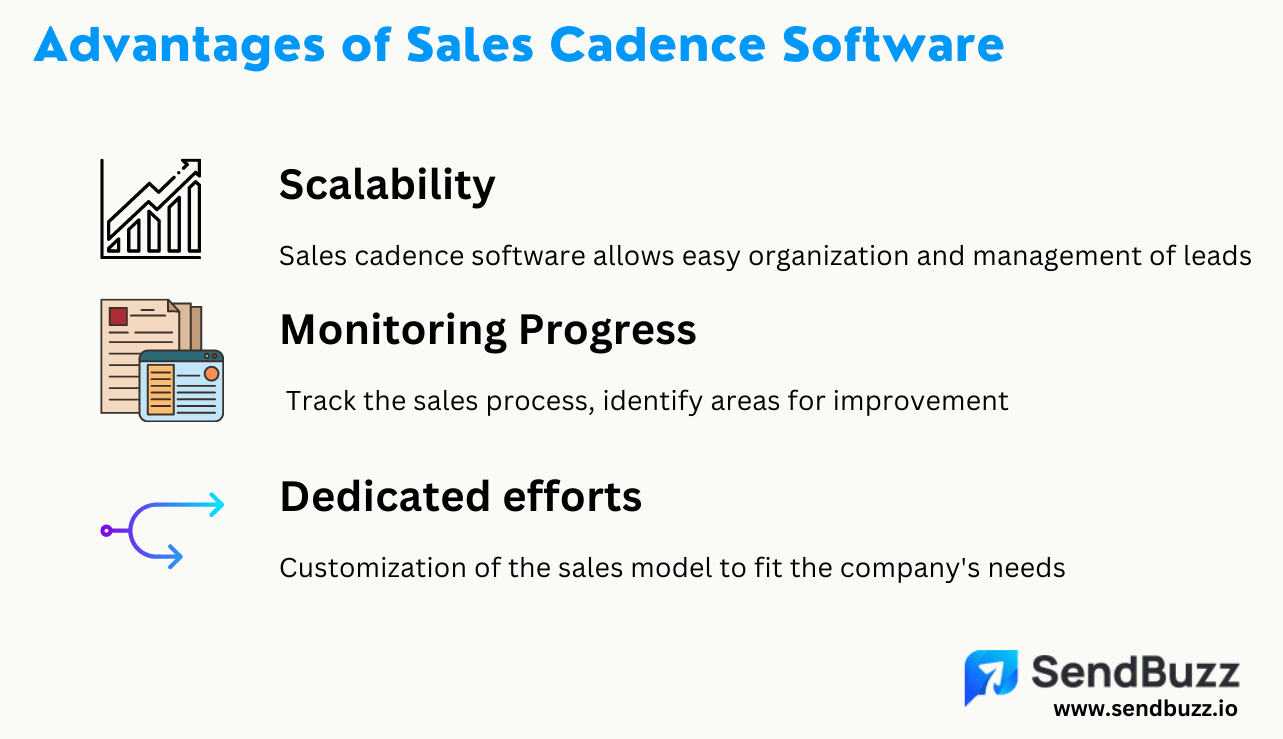 Advantages of Sales Cadence Software

Scalability

Sales cadence software allows easy organization and management of leads

Monitoring Progress

Track the sales process, identify areas for improvement

Dedicated efforts

Customization of the sales model to fit the company's needs

SendBuzz
www.sendbuzz.io